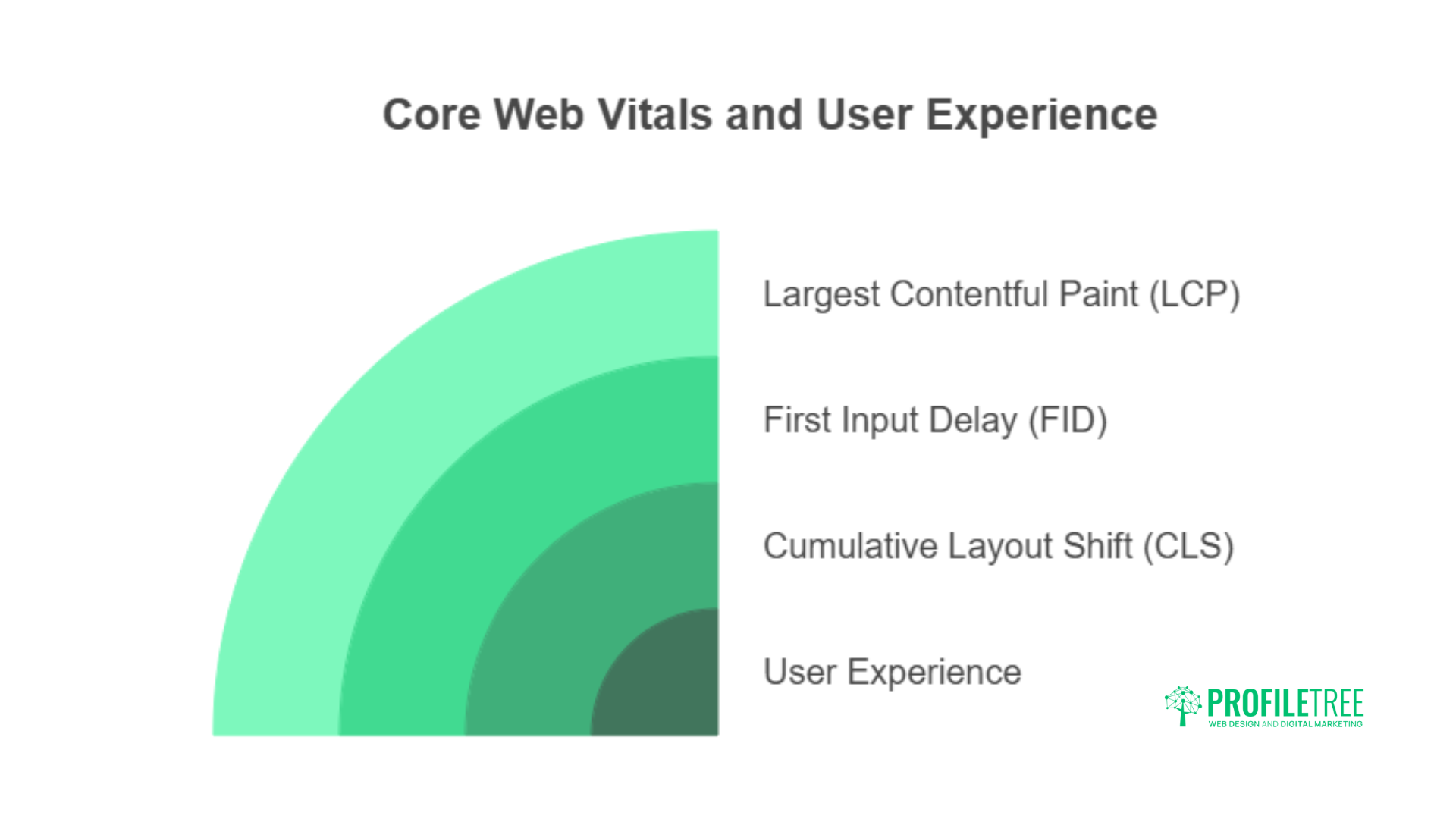 Core Web Vitals and User Experience

Largest Contentful Paint (LCP)

First Input Delay (FID)

Cumulative Layout Shift (CLS)

User Experience

PROFILETREE
WEB DESIGN AND DIGITAL MARKETING